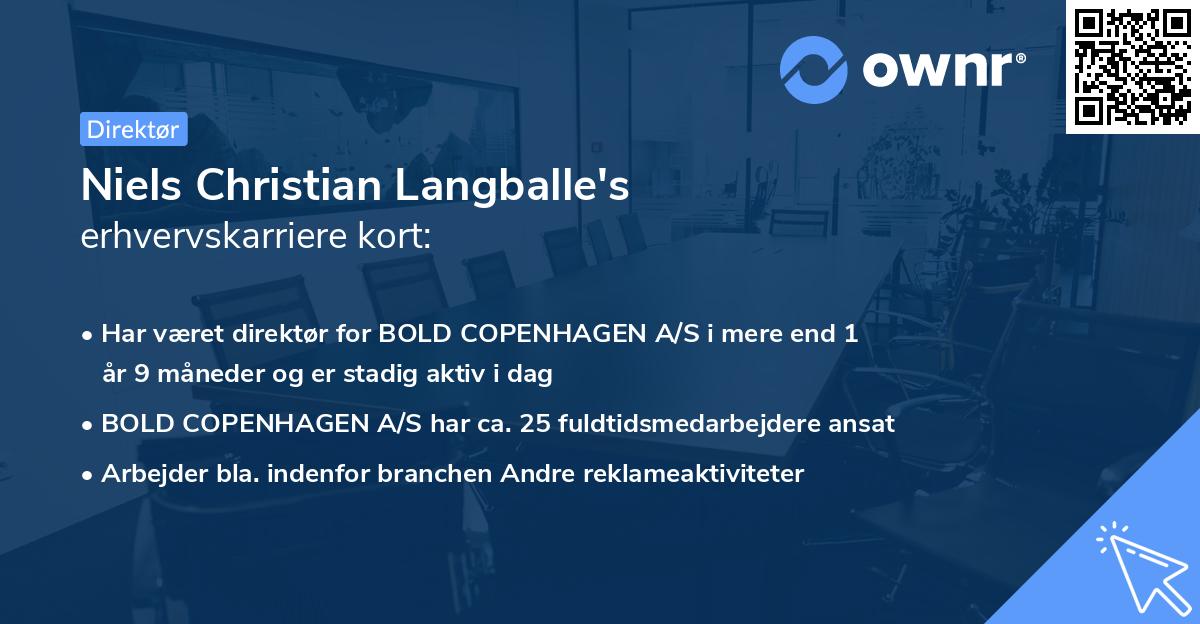 ownr®

Direktør

Niels Christian Langballe's
erhvervskarriere kort:

• Har været direktør for BOLD COPENHAGEN A/S i mere end 1 år 9 måneder og er stadig aktiv i dag
• BOLD COPENHAGEN A/S har ca. 25 fuldtidsmedarbejdere ansat
• Arbejder bla. indenfor branchen Andre reklameaktiviteter